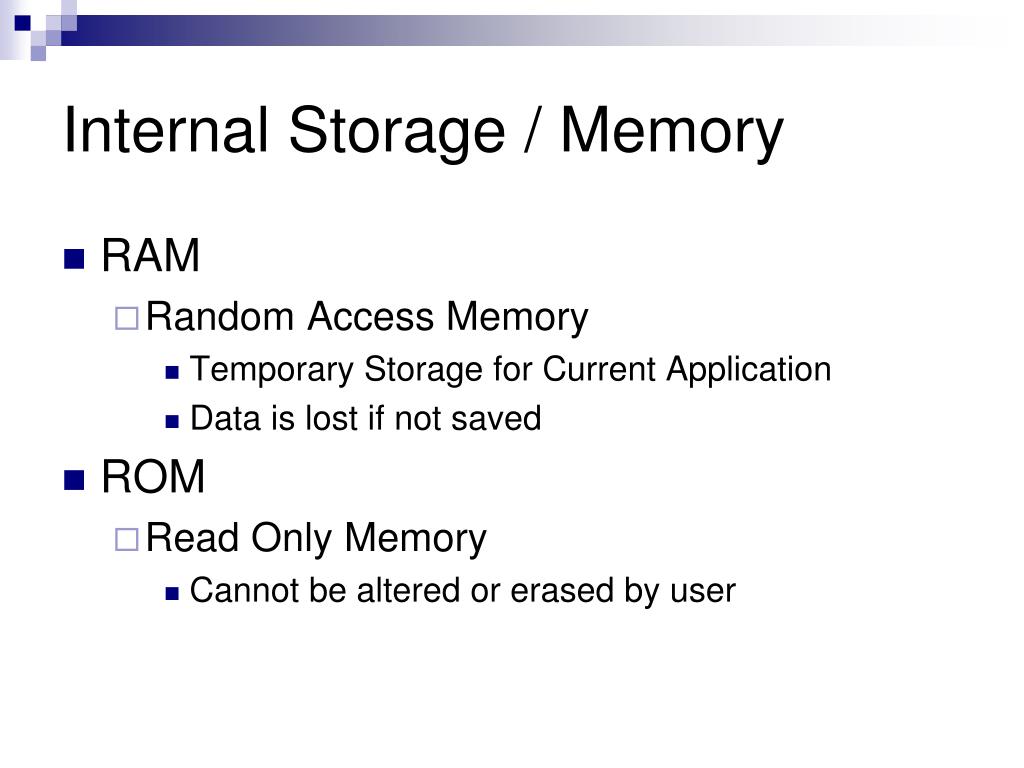 Internal Storage / Memory

RAM

Random Access Memory

Temporary Storage for Current Application

Data is lost if not saved

ROM

Read Only Memory

Cannot be altered or erased by user